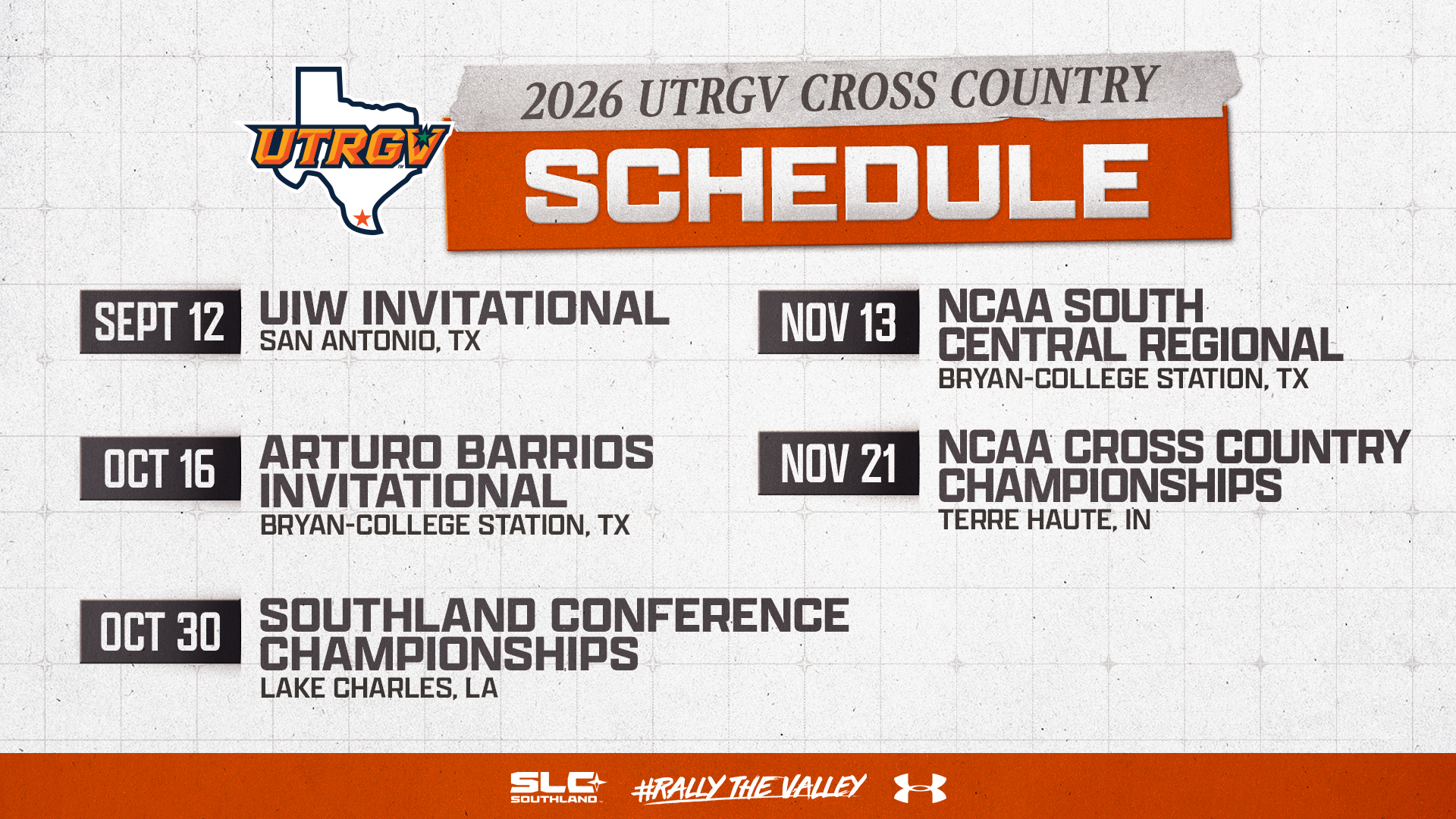 UTRGV

2026 UTRGV CROSS COUNTRY

SCHEDULE

SEPT 12 UIW INVITATIONAL
SAN ANTONIO, TX

OCT 16 ARTURO BARRIOS INVITATIONAL
BRYAN-COLLEGE STATION, TX

OCT 30 SOUTHLAND CONFERENCE CHAMPIONSHIPS
LAKE CHARLES, LA

NOV 13 NCAA SOUTH CENTRAL REGIONAL
BRYAN-COLLEGE STATION, TX

NOV 21 NCAA CROSS COUNTRY CHAMPIONSHIPS
TERRE HAUTE, IN

SLC SOUTHLAND #RALLY THE VALLEY